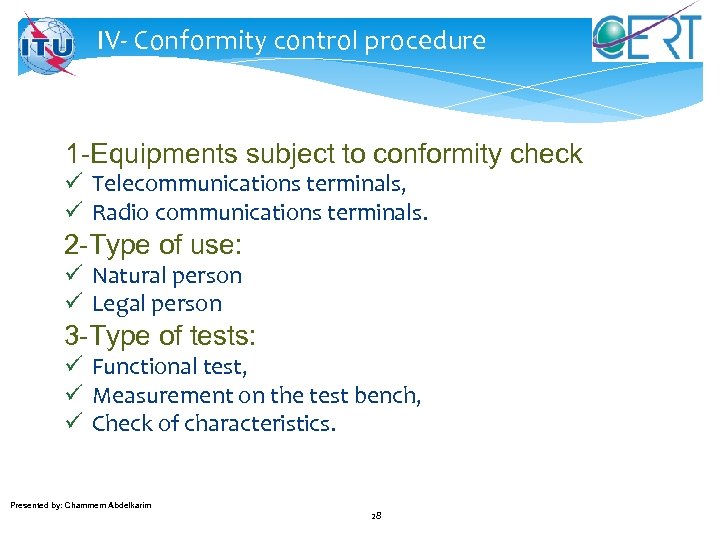 ITU

IV- Conformity control procedure

CERT

1-Equipments subject to conformity check
✓ Telecommunications terminals,
✓ Radio communications terminals.

2-Type of use:
✓ Natural person
✓ Legal person

3-Type of tests:
✓ Functional test,
✓ Measurement on the test bench,
✓ Check of characteristics.

Presented by: Chammem Abdelkarim

28